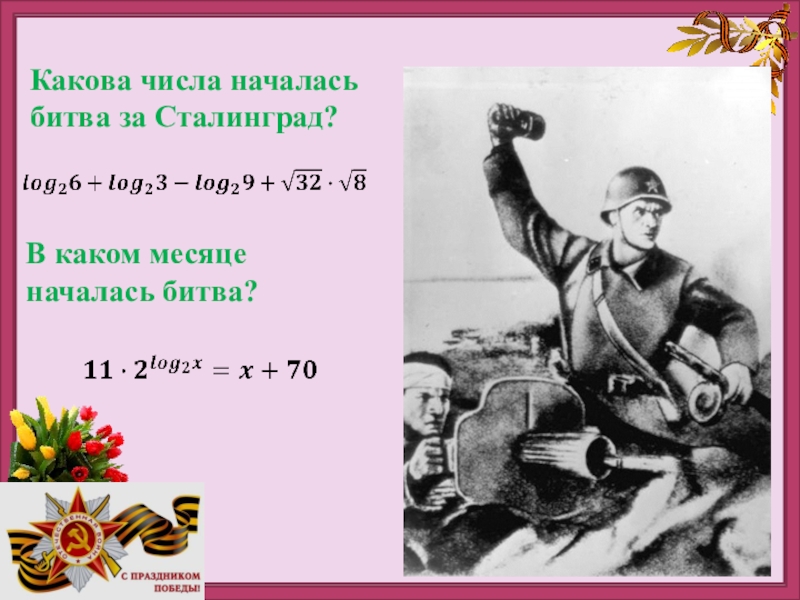 Какова числа началась битва за Сталинград?

$log_2 6 + log_2 3 - log_2 9 + \sqrt{32} \cdot \sqrt{8}$

В каком месяце началась битва?

$11 \cdot 2^{log_2 x} = x + 70$

ОТЕЧЕСТВЕННАЯ ВОЙНА

С ПРАЗДНИКОМ ПОБЕДЫ!